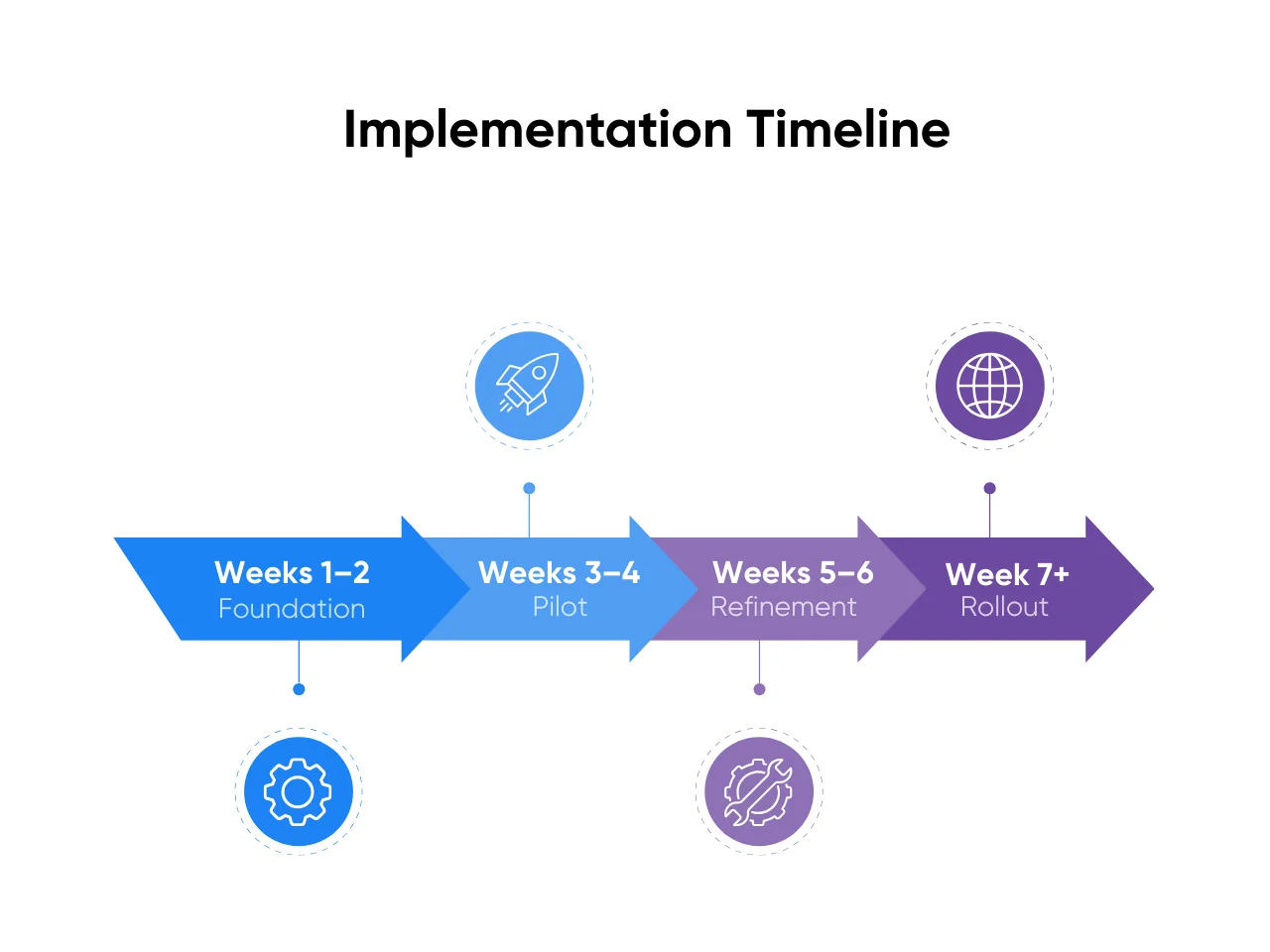 Implementation Timeline

Weeks 1–2
Foundation

Weeks 3–4
Pilot

Weeks 5–6
Refinement

Week 7+
Rollout